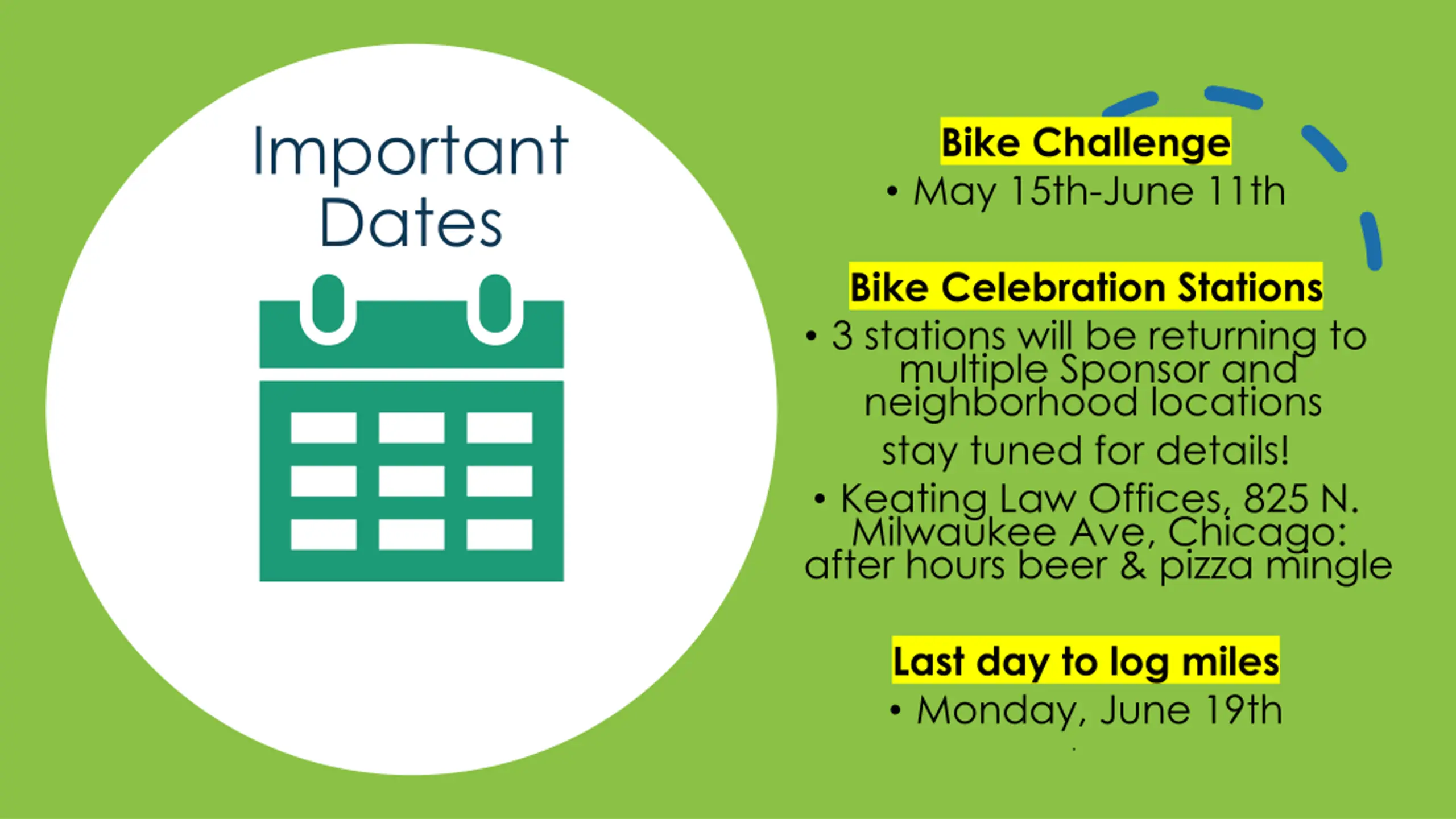 Important Dates

Bike Challenge

• May 15th-June 11th

Bike Celebration Stations

• 3 stations will be returning to multiple Sponsor and neighborhood locations

stay tuned for details!

• Keating Law Offices, 825 N. Milwaukee Ave, Chicago: after hours beer & pizza mingle

Last day to log miles

• Monday, June 19th